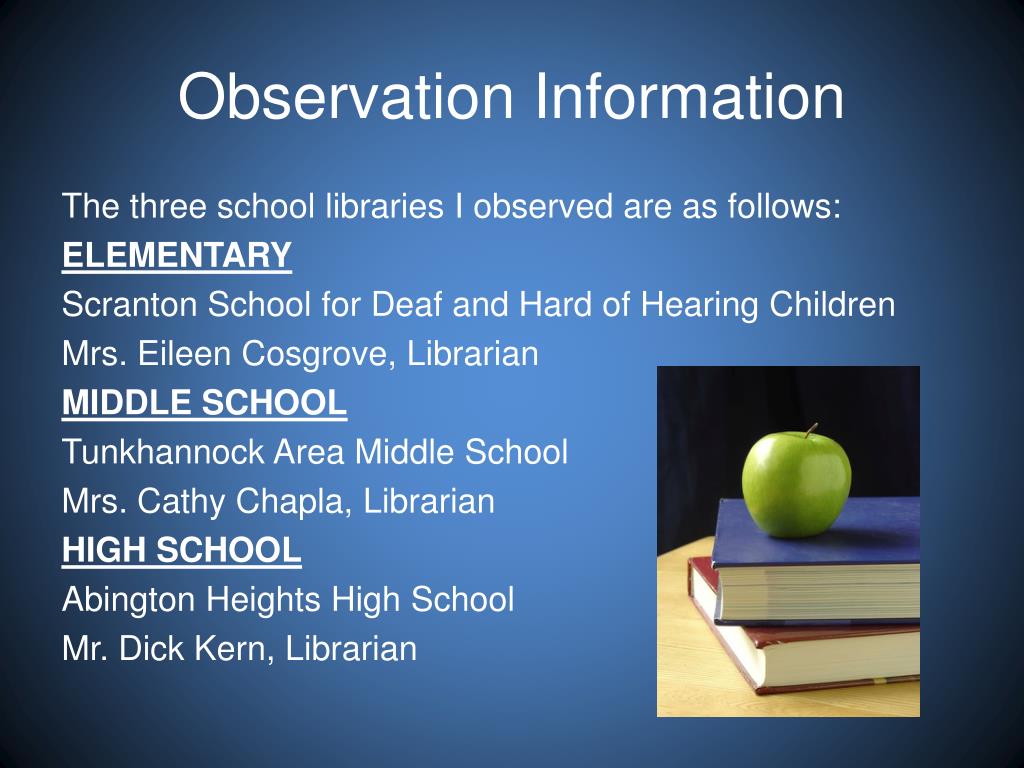 Observation Information

The three school libraries I observed are as follows:

ELEMENTARY

Scranton School for Deaf and Hard of Hearing Children

Mrs. Eileen Cosgrove, Librarian

MIDDLE SCHOOL

Tunkhannock Area Middle School

Mrs. Cathy Chapla, Librarian

HIGH SCHOOL

Abington Heights High School

Mr. Dick Kern, Librarian